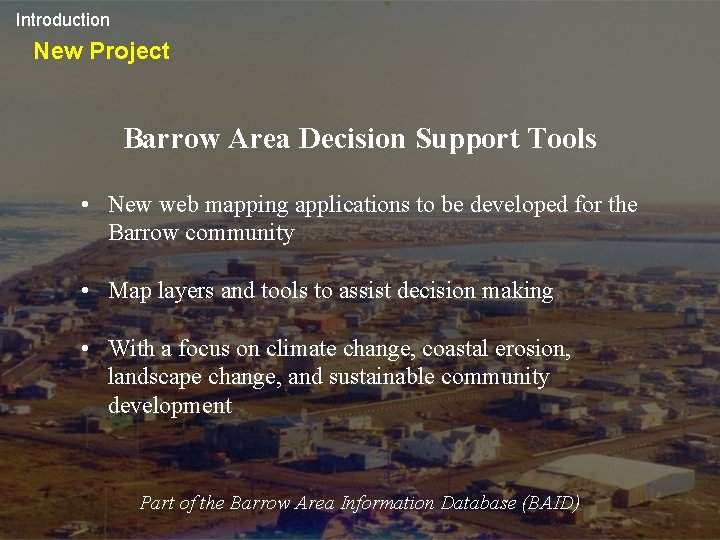 Introduction

New Project

Barrow Area Decision Support Tools

• New web mapping applications to be developed for the Barrow community

• Map layers and tools to assist decision making

• With a focus on climate change, coastal erosion, landscape change, and sustainable community development

Part of the Barrow Area Information Database (BAID)